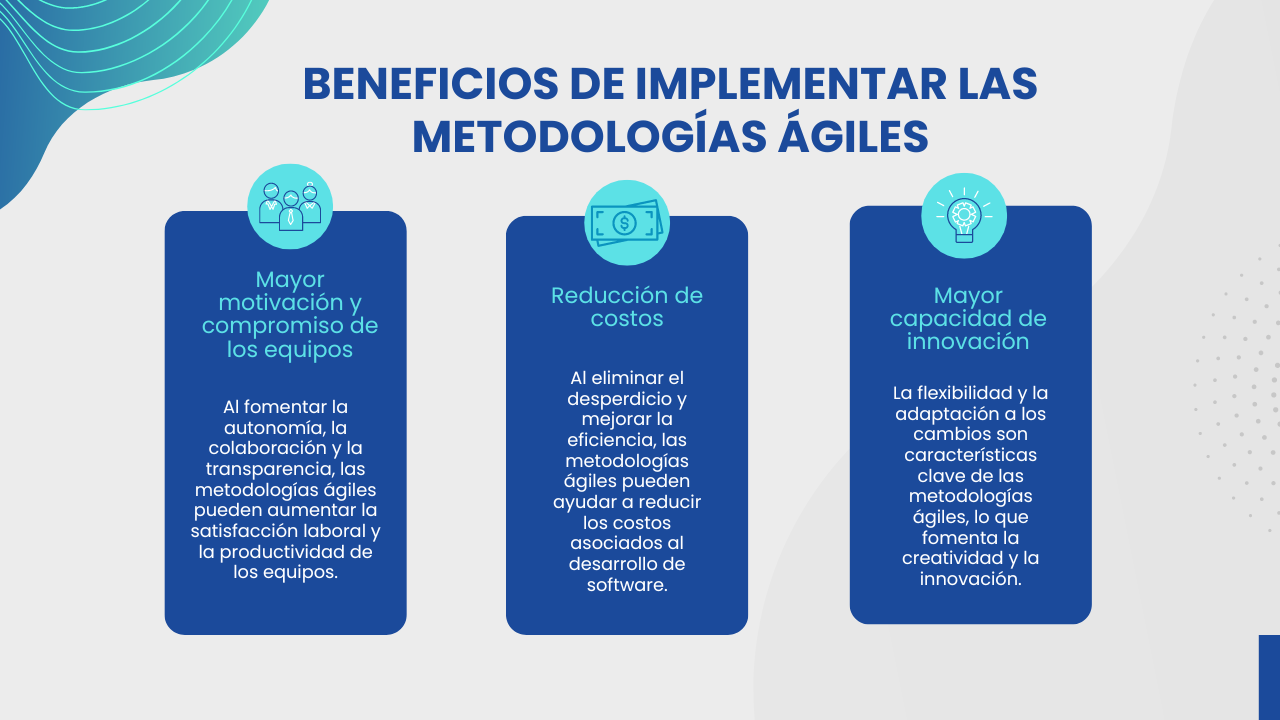 BENEFICIOS DE IMPLEMENTAR LAS METODOLOGÍAS ÁGILES

Mayor motivación y compromiso de los equipos

Al fomentar la autonomía, la colaboración y la transparencia, las metodologías ágiles pueden aumentar la satisfacción laboral y la productividad de los equipos.

Reducción de costos

Al eliminar el desperdicio y mejorar la eficiencia, las metodologías ágiles pueden ayudar a reducir los costos asociados al desarrollo de software.

Mayor capacidad de innovación

La flexibilidad y la adaptación a los cambios son características clave de las metodologías ágiles, lo que fomenta la creatividad y la innovación.